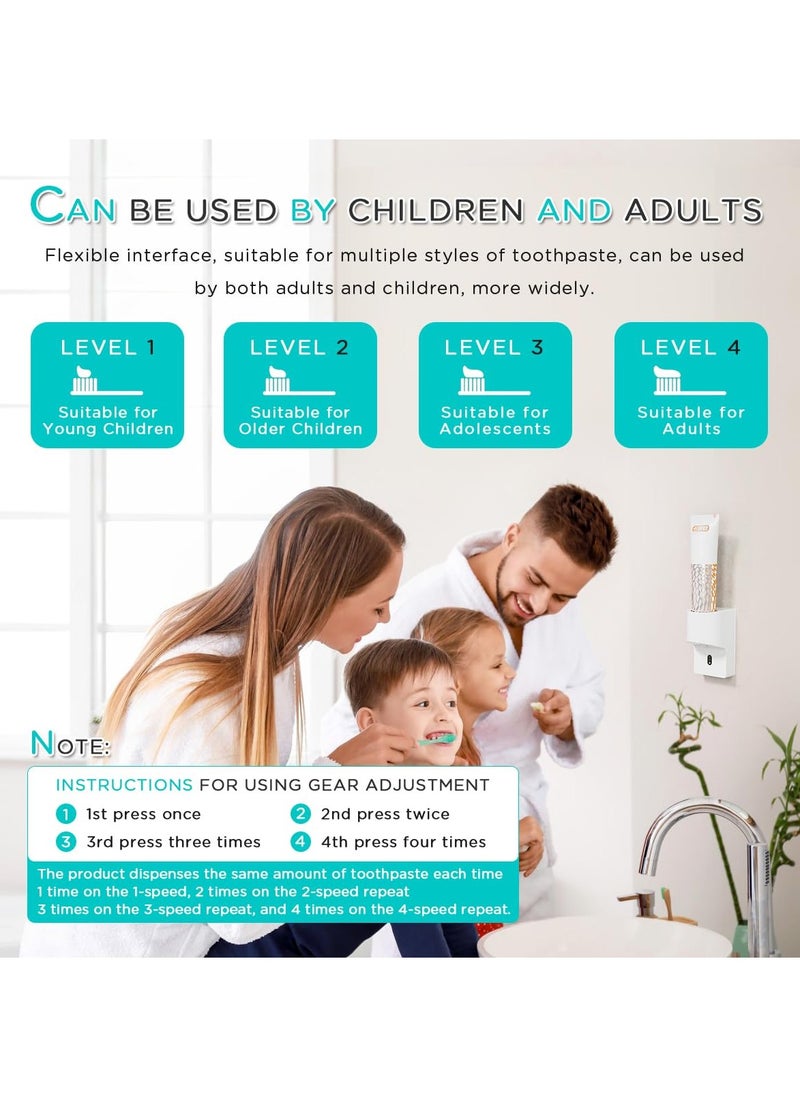 CAN BE USED BY CHILDREN AND ADULTS

Flexible interface, suitable for multiple styles of toothpaste, can be used by both adults and children, more widely.

LEVEL 1
Suitable for Young Children

LEVEL 2
Suitable for Older Children

LEVEL 3
Suitable for Adolescents

LEVEL 4
Suitable for Adults

NOTE:

INSTRUCTIONS FOR USING GEAR ADJUSTMENT

1 1st press once
2 2nd press twice
3 3rd press three times
4 4th press four times

The product dispenses the same amount of toothpaste each time
1 time on the 1-speed, 2 times on the 2-speed repeat
3 times on the 3-speed repeat, and 4 times on the 4-speed repeat.